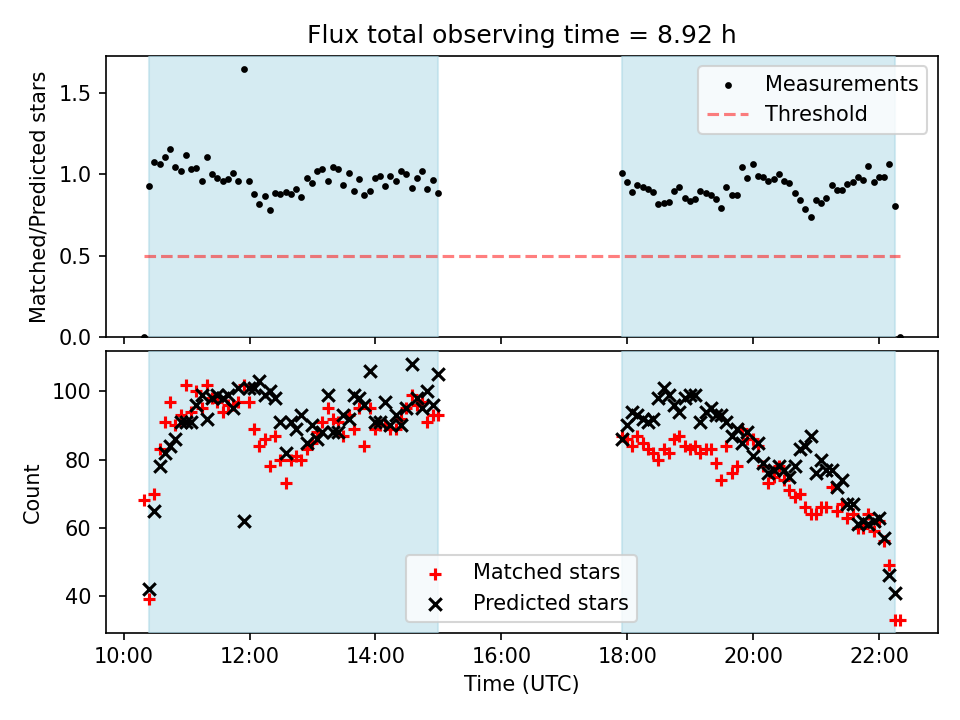 Flux total observing time = 8.92 h

Matched/Predicted stars

1.5
1.0
0.5
0.0

Measurements
Threshold

Count

100
80
60
40

Matched stars
Predicted stars

10:00
12:00
14:00
16:00
18:00
20:00
22:00

Time (UTC)